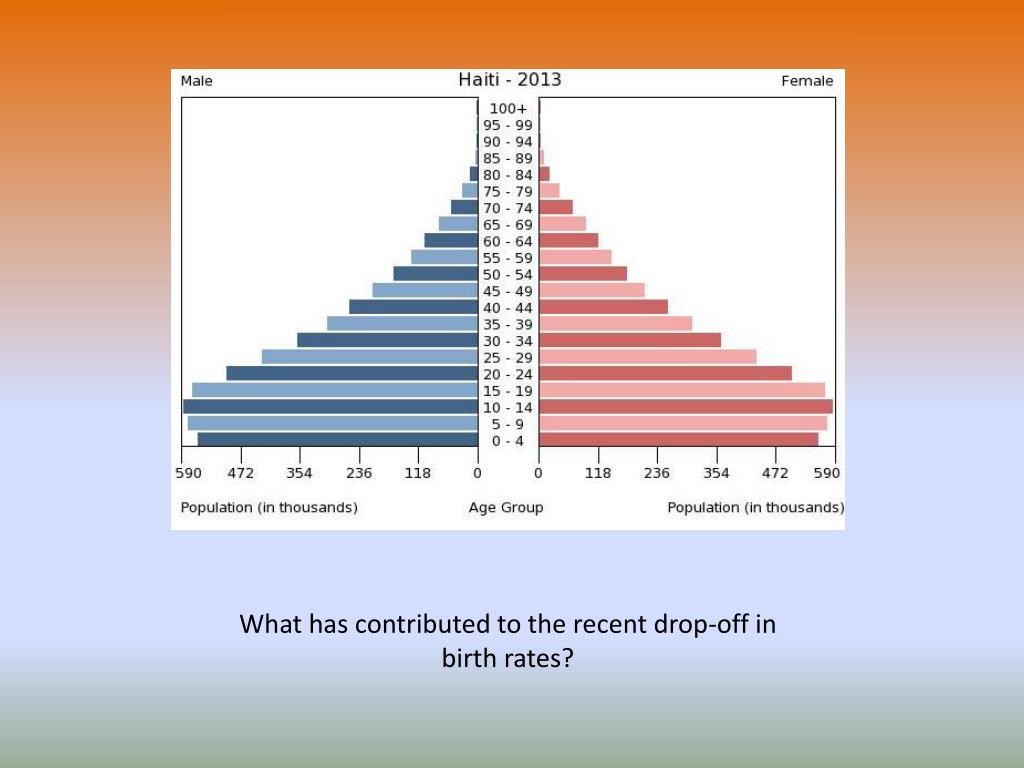 Male

Haiti - 2013

Female

100+
95 - 99
90 - 94
85 - 89
80 - 84
75 - 79
70 - 74
65 - 69
60 - 64
55 - 59
50 - 54
45 - 49
40 - 44
35 - 39
30 - 34
25 - 29
20 - 24
15 - 19
10 - 14
5 - 9
0 - 4

590 472 354 236 118 0

0 118 236 354 472 590

Population (in thousands)

Age Group

Population (in thousands)

What has contributed to the recent drop-off in birth rates?